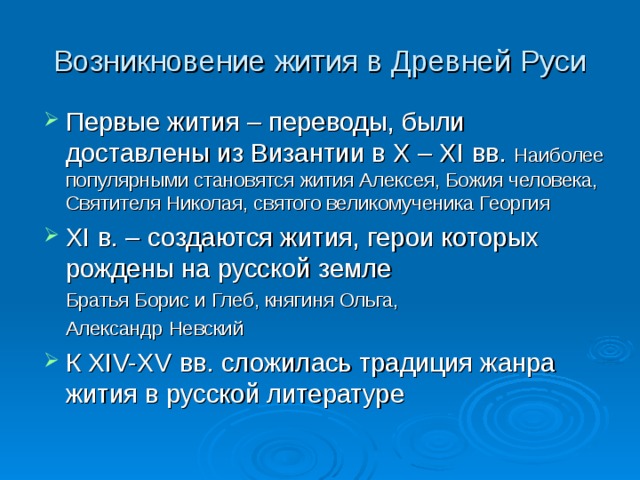 Возникновение жития в Древней Руси

Первые жития – переводы, были доставлены из Византии в X – XI вв. Наиболее популярными становятся жития Алексея, Божия человека, Святителя Николая, святого великомученика Георгия

XI в. – создаются жития, герои которых рождены на русской земле

Братья Борис и Глеб, княгиня Ольга,

Александр Невский

К XIV-XV вв. сложилась традиция жанра жития в русской литературе